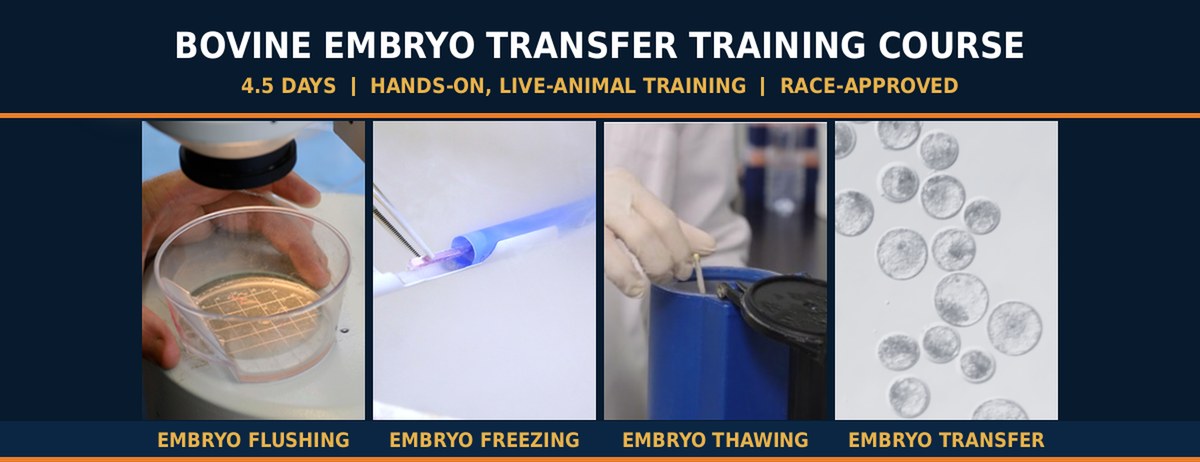 BOVINE EMBRYO TRANSFER TRAINING COURSE

4.5 DAYS | HANDS-ON, LIVE-ANIMAL TRAINING | RACE-APPROVED

EMBRYO FLUSHING EMBRYO FREEZING EMBRYO THAWING EMBRYO TRANSFER